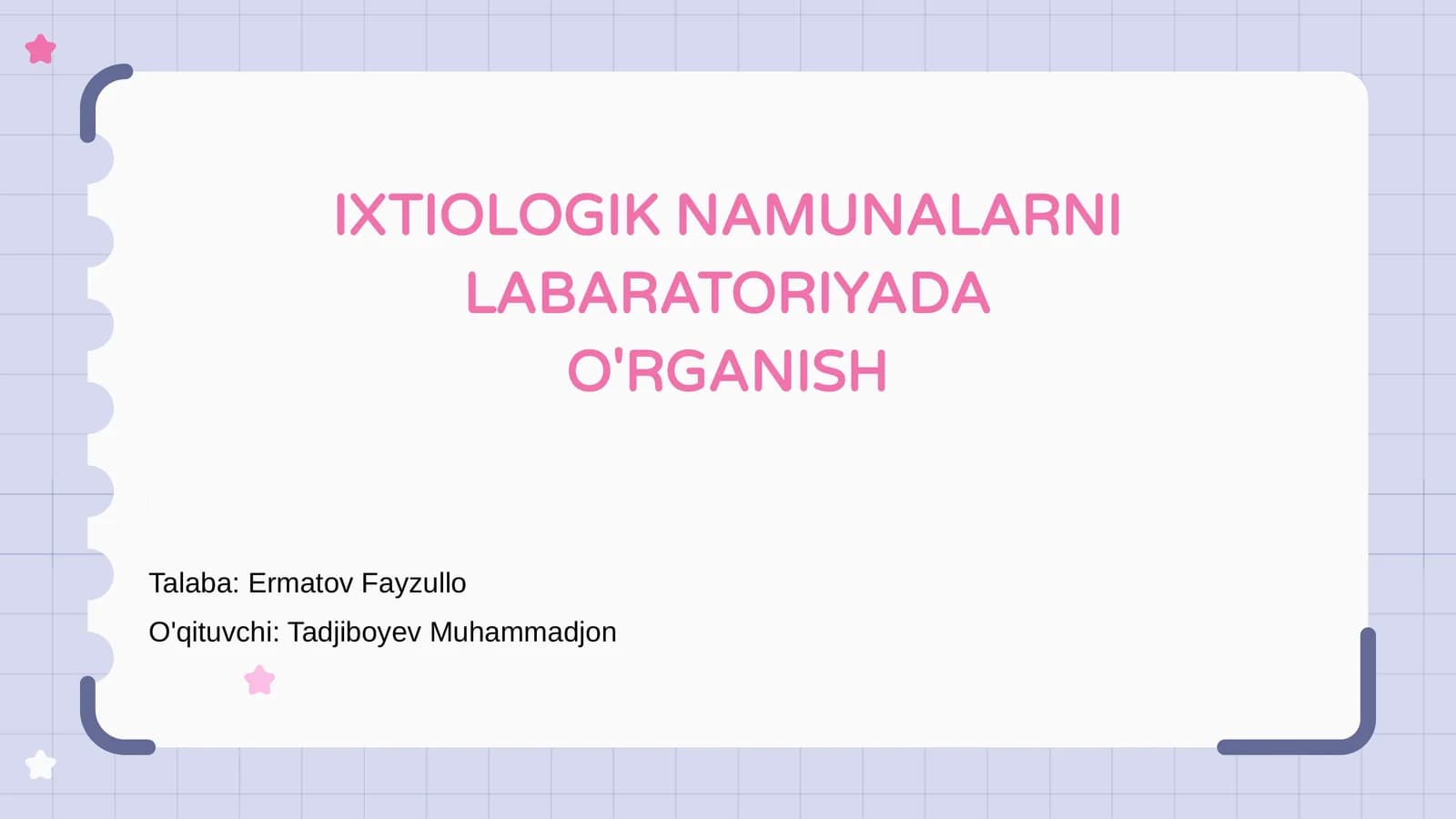 IXTIOLOGIK NAMUNALARNI LABARATORIYADA O'RGANISH

Talaba: Ermatov Fayzullo

O'qituvchi: Tadjiboyev Muhammadjon